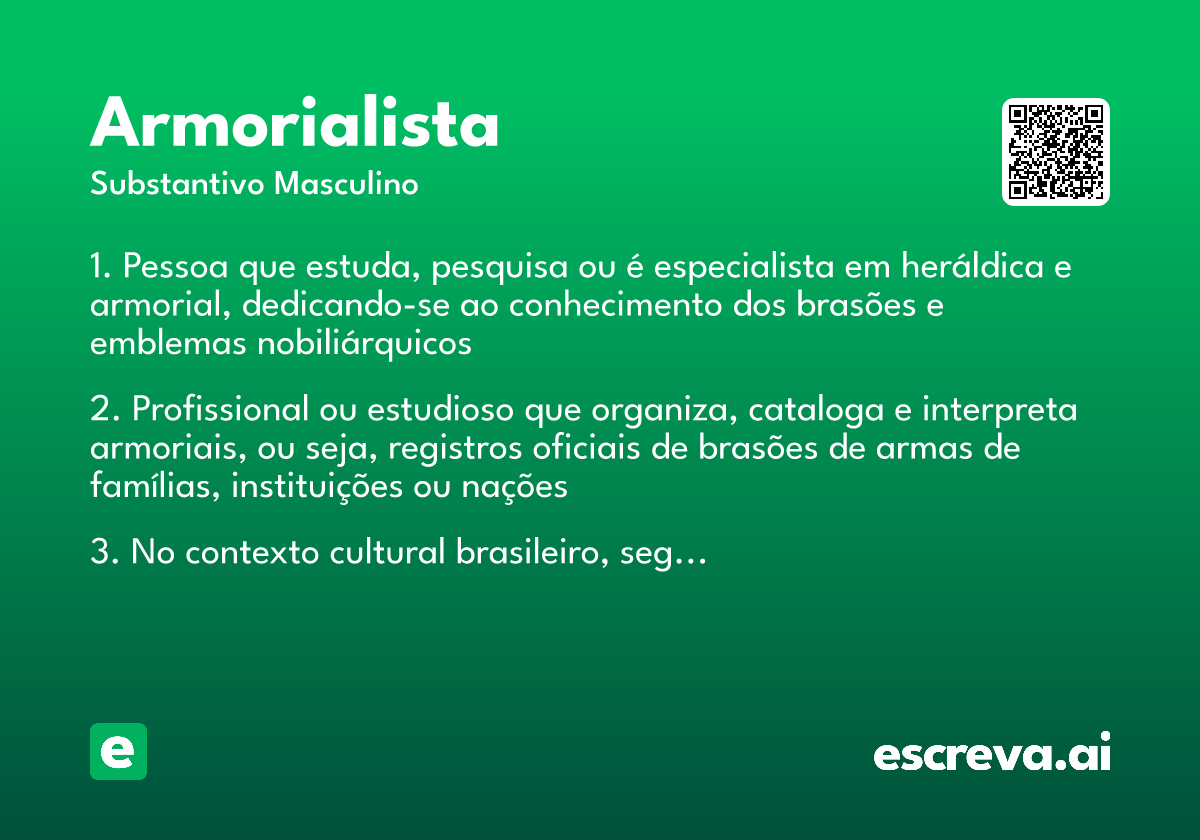 Armorialista
Substantivo Masculino

1. Pessoa que estuda, pesquisa ou é especialista em heráldica e armorial, dedicando-se ao conhecimento dos brasões e emblemas nobiliárquicos

2. Profissional ou estudioso que organiza, cataloga e interpreta armoriais, ou seja, registros oficiais de brasões de armas de famílias, instituições ou nações

3. No contexto cultural brasileiro, seg...

e

escreva.ai